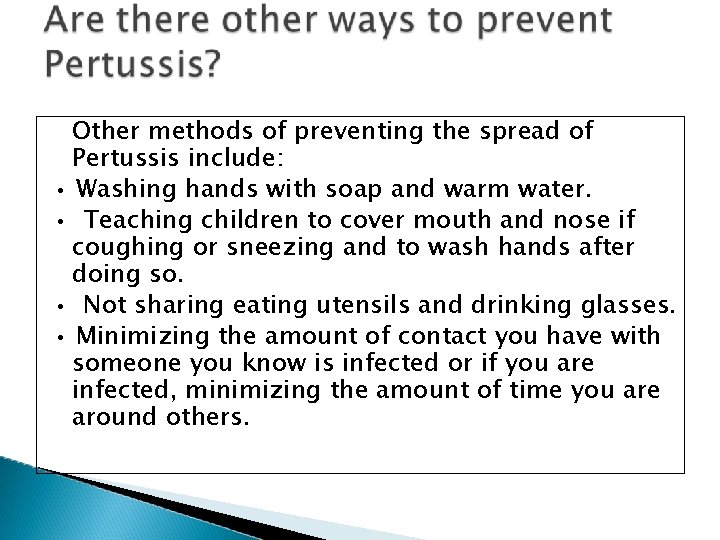 Are there other ways to prevent Pertussis?

Other methods of preventing the spread of Pertussis include:

• Washing hands with soap and warm water.
• Teaching children to cover mouth and nose if coughing or sneezing and to wash hands after doing so.
• Not sharing eating utensils and drinking glasses.
• Minimizing the amount of contact you have with someone you know is infected or if you are infected, minimizing the amount of time you are around others.